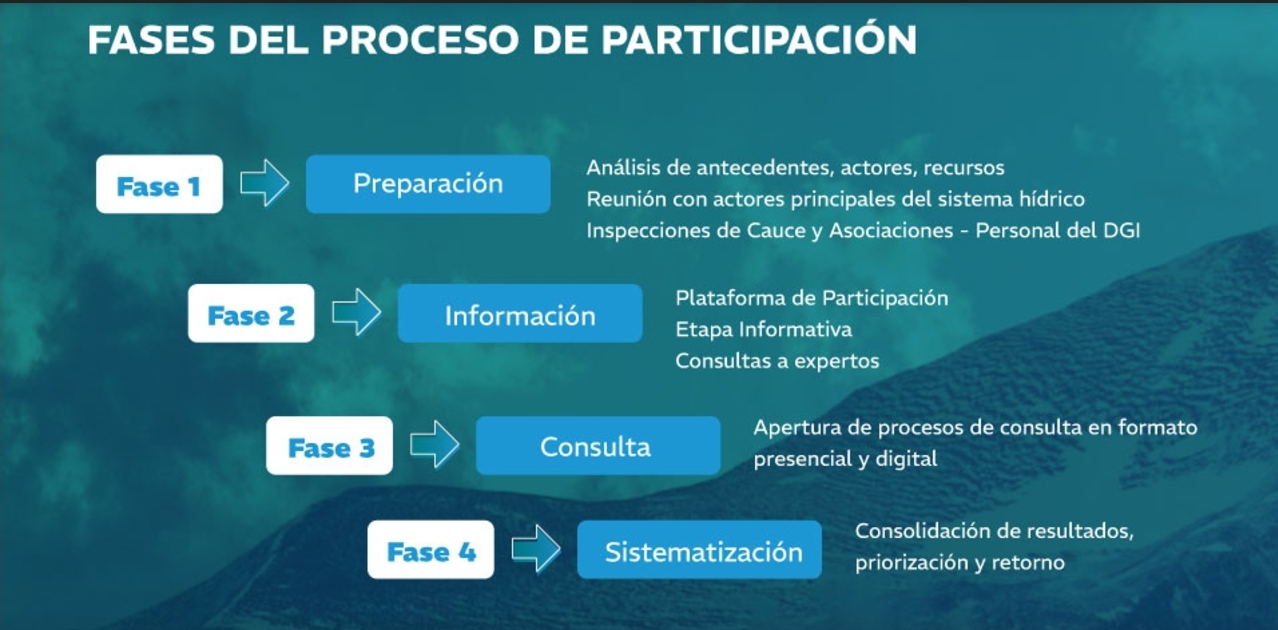 FASES DEL PROCESO DE PARTICIPACIÓN

Fase 1

Preparación

Análisis de antecedentes, actores, recursos
Reunión con actores principales del sistema hídrico
Inspecciones de Cauce y Asociaciones - Personal del DGI

Fase 2

Información

Plataforma de Participación
Etapa Informativa
Consultas a expertos

Fase 3

Consulta

Apertura de procesos de consulta en formato presencial y digital

Fase 4

Sistematización

Consolidación de resultados, priorización y retorno